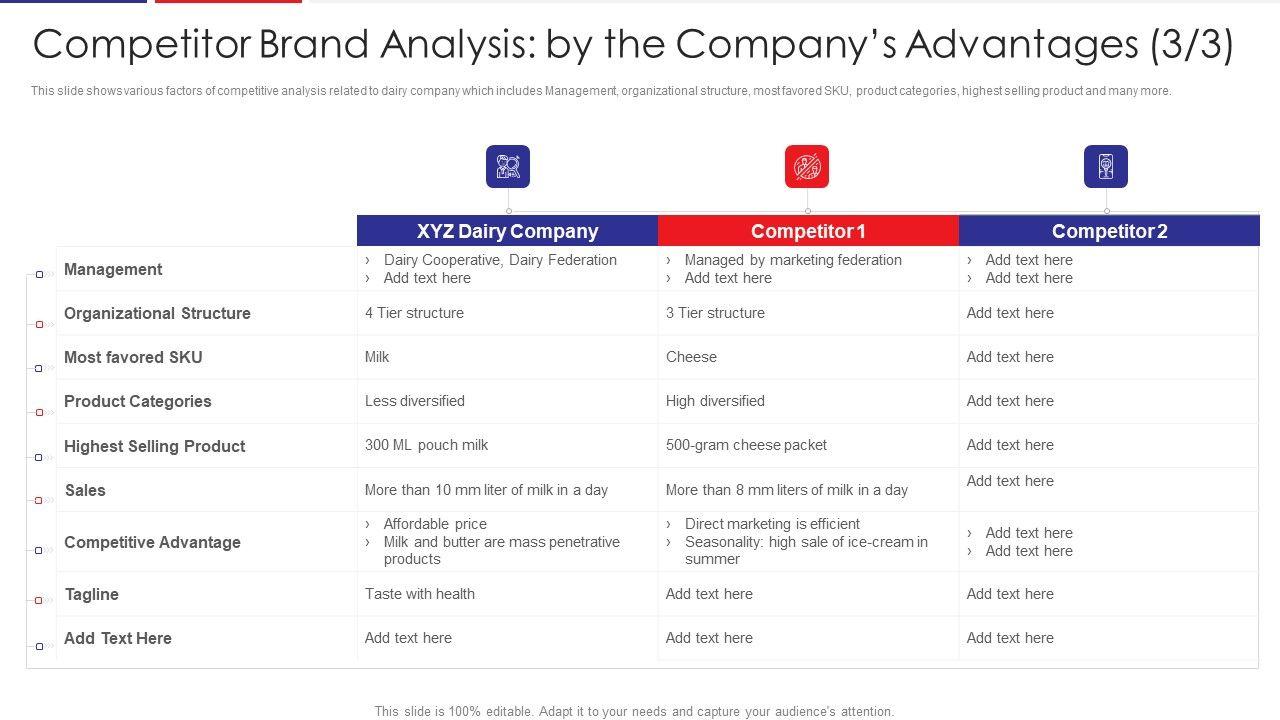 Competitor Brand Analysis: by the Company's Advantages (3/3)

This slide shows various factors of competitive analysis related to dairy company which includes Management, organizational structure, most favored SKU, product categories, highest selling product and many more.

| | XYZ Dairy Company | Competitor 1 | Competitor 2 |
|---|---|---|---|
| Management | › Dairy Cooperative, Dairy Federation › Add text here | › Managed by marketing federation › Add text here | › Add text here › Add text here |
| Organizational Structure | 4 Tier structure | 3 Tier structure | Add text here |
| Most favored SKU | Milk | Cheese | Add text here |
| Product Categories | Less diversified | High diversified | Add text here |
| Highest Selling Product | 300 ML pouch milk | 500-gram cheese packet | Add text here |
| Sales | More than 10 mm liter of milk in a day | More than 8 mm liters of milk in a day | Add text here |
| Competitive Advantage | › Affordable price › Milk and butter are mass penetrative products | › Direct marketing is efficient › Seasonality: high sale of ice-cream in summer | › Add text here › Add text here |
| Tagline | Taste with health | Add text here | Add text here |
| Add Text Here | Add text here | Add text here | Add text here |

This slide is 100% editable. Adapt it to your needs and capture your audience's attention.